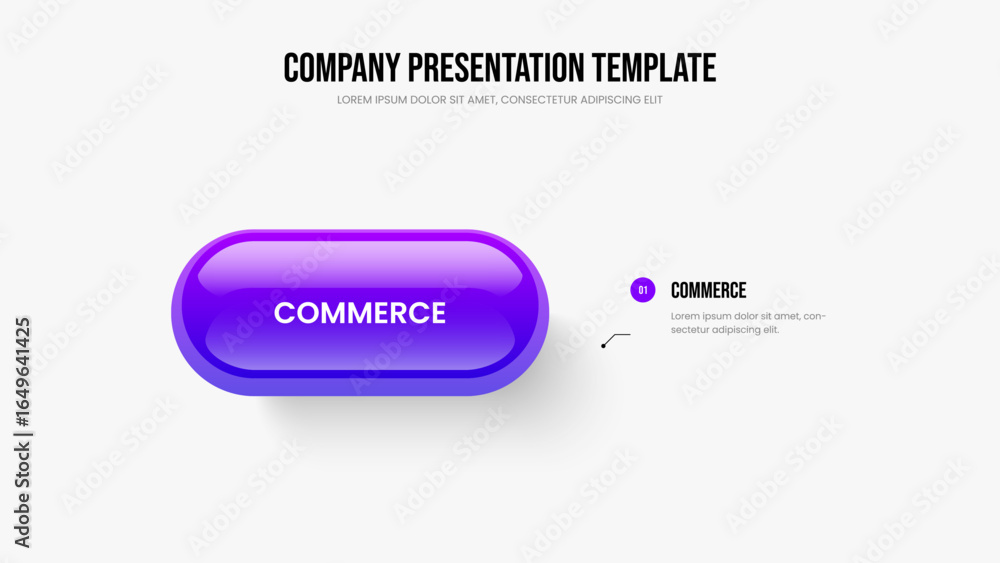 COMPANY PRESENTATION TEMPLATE
LOREM IPSUM DOLOR SIT AMET, CONSECTETUR ADIPISCING ELIT

COMMERCE

01 COMMERCE
Lorem ipsum dolor sit amet, consectetur adipiscing elit.

Adobe Stock | #1649641425